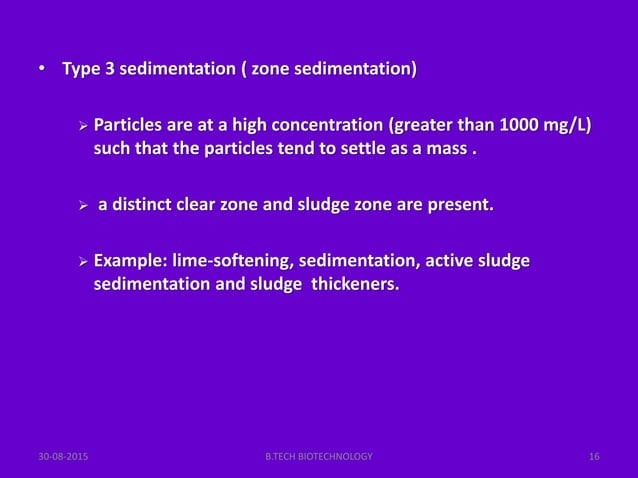 • Type 3 sedimentation ( zone sedimentation)

➢ Particles are at a high concentration (greater than 1000 mg/L) such that the particles tend to settle as a mass .

➢ a distinct clear zone and sludge zone are present.

➢ Example: lime-softening, sedimentation, active sludge sedimentation and sludge thickeners.

30-08-2015 B.TECH BIOTECHNOLOGY 16